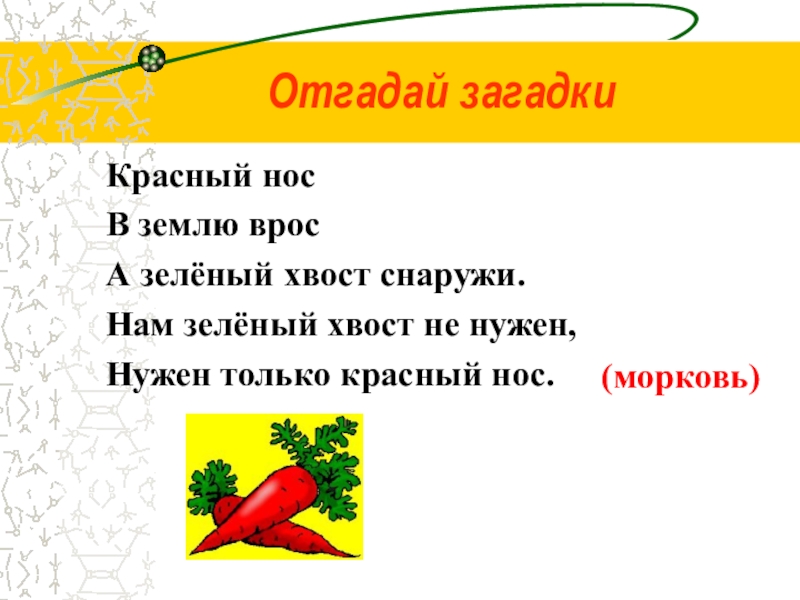 Отгадай загадки

Красный нос
В землю врос
А зелёный хвост снаружи.
Нам зелёный хвост не нужен,
Нужен только красный нос.

(морковь)